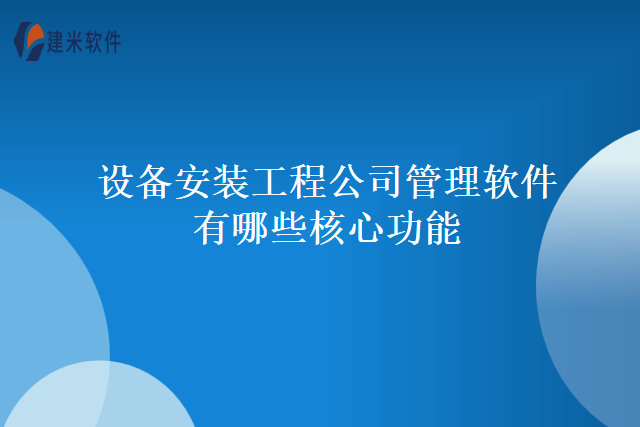 建米软件

设备安装工程公司管理软件有哪些核心功能